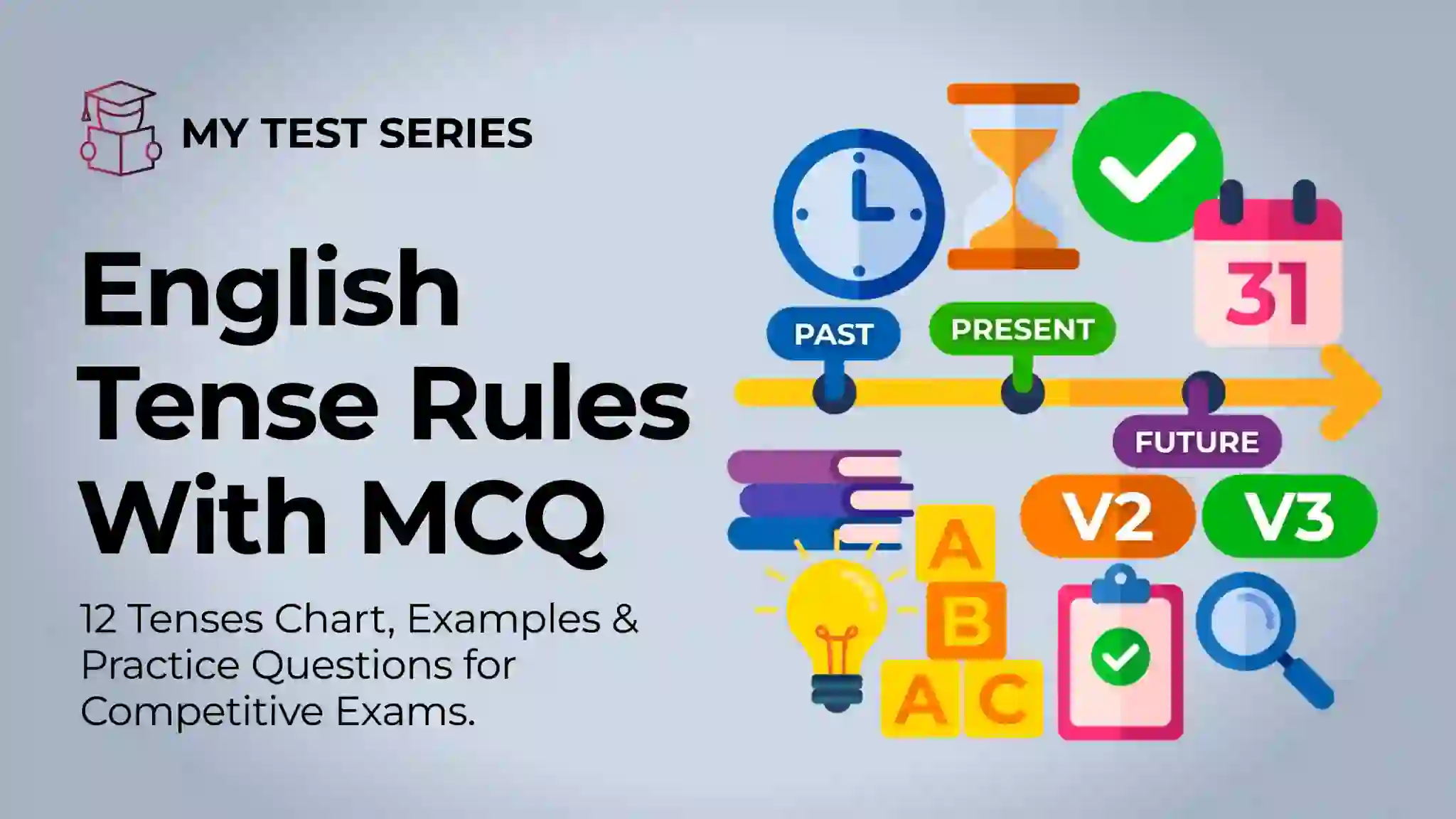 MY TEST SERIES

English Tense Rules With MCQ

12 Tenses Chart, Examples & Practice Questions for Competitive Exams.

31

PAST

PRESENT

FUTURE

V2

V3

A

B

A

C